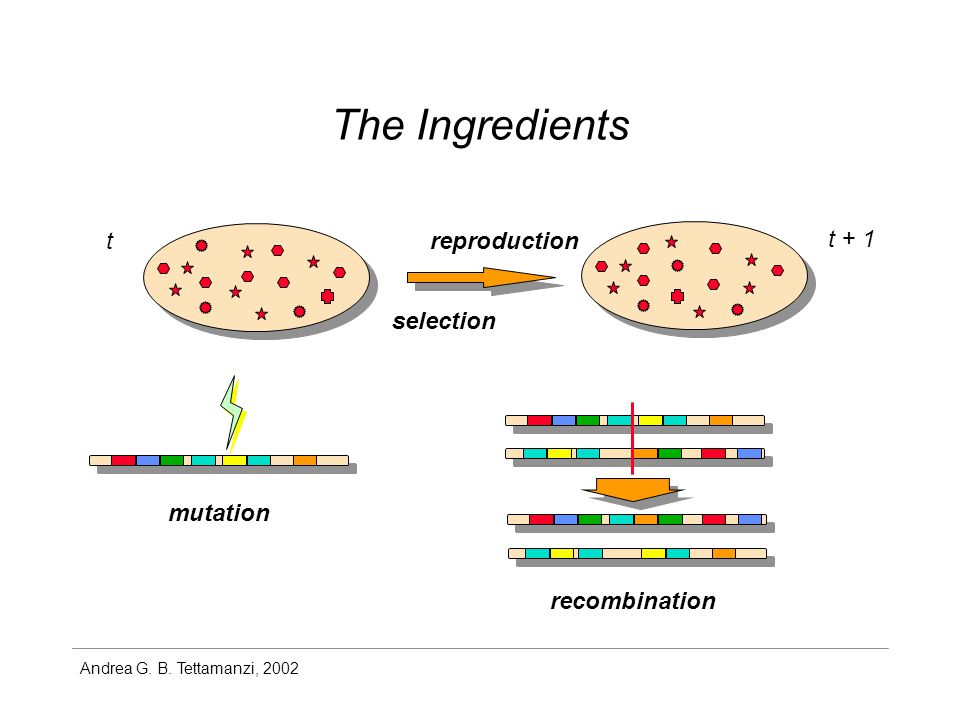 The Ingredients

t

reproduction

t + 1

selection

mutation

recombination

Andrea G. B. Tettamanzi, 2002